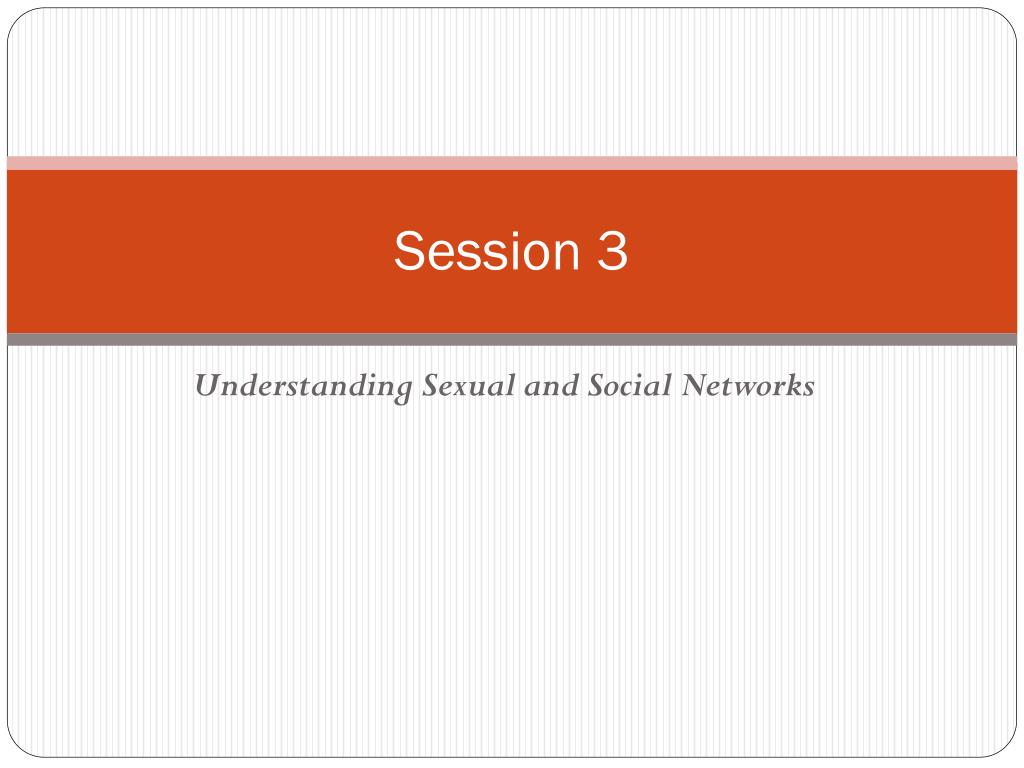 Session 3

Understanding Sexual and Social Networks